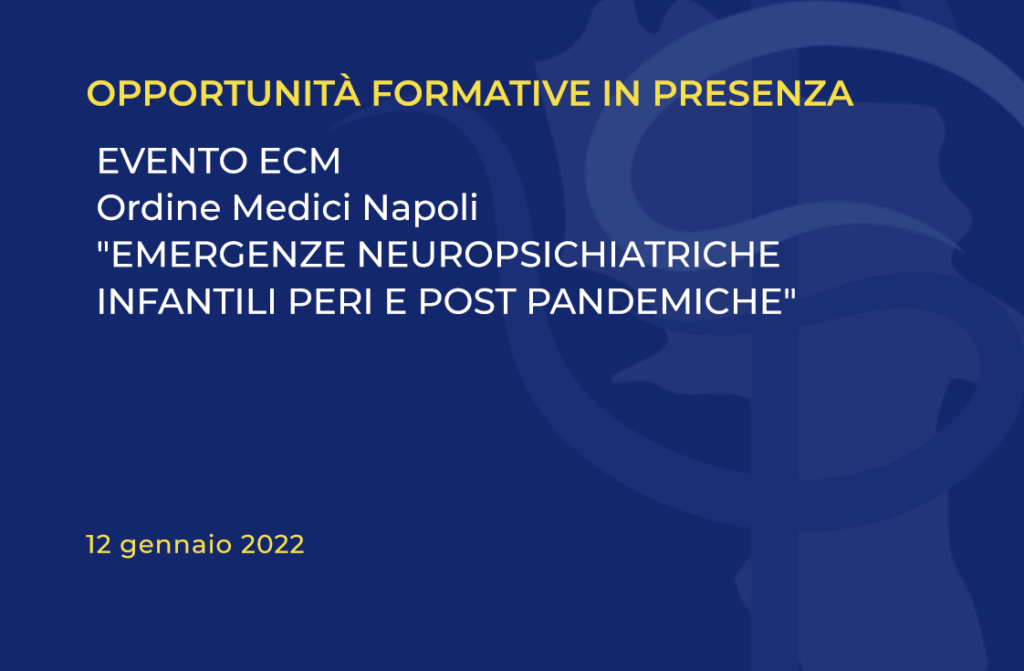 OPPORTUNITÀ FORMATIVE IN PRESENZA

EVENTO ECM
Ordine Medici Napoli
"EMERGENZE NEUROPSICHIATRICHE INFANTILI PERI E POST PANDEMICHE"

12 gennaio 2022